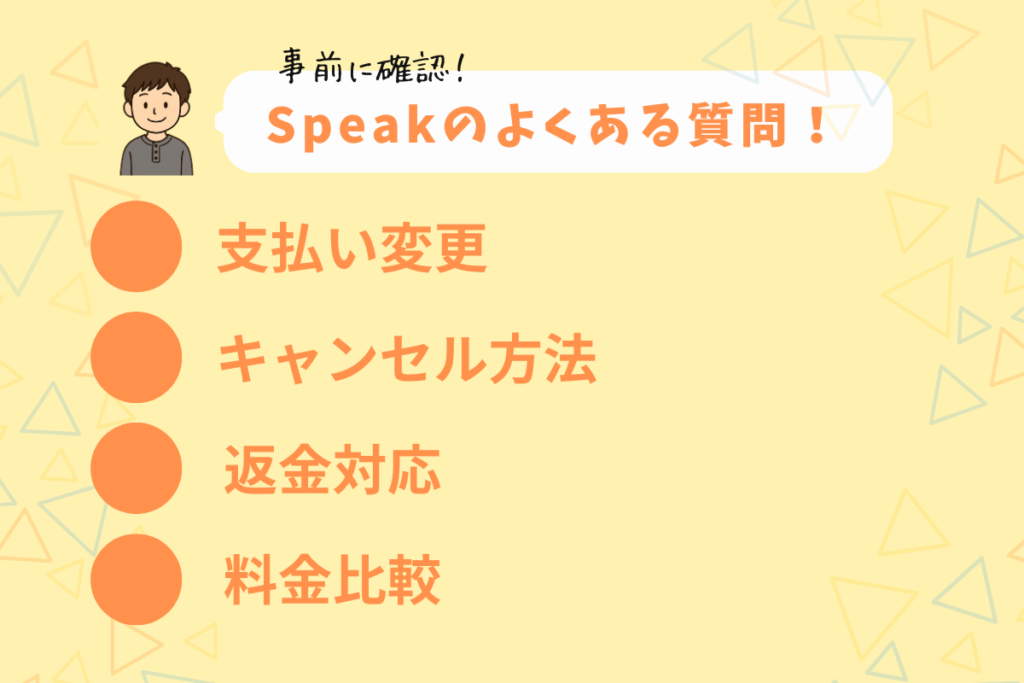 事前に確認！

Speakのよくある質問！

支払い変更

キャンセル方法

返金対応

料金比較